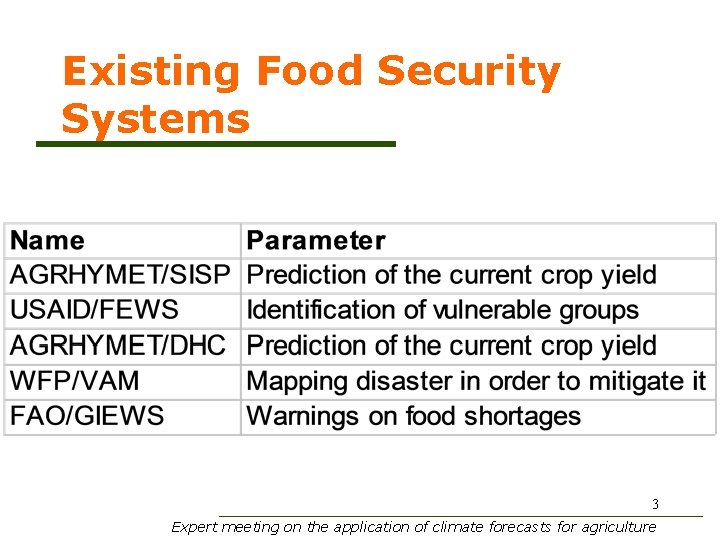 Existing Food Security Systems

| Name | Parameter |
|---|---|
| AGRHYMET/SISP | Prediction of the current crop yield |
| USAID/FEWS | Identification of vulnerable groups |
| AGRHYMET/DHC | Prediction of the current crop yield |
| WFP/VAM | Mapping disaster in order to mitigate it |
| FAO/GIEWS | Warnings on food shortages |

3

Expert meeting on the application of climate forecasts for agriculture